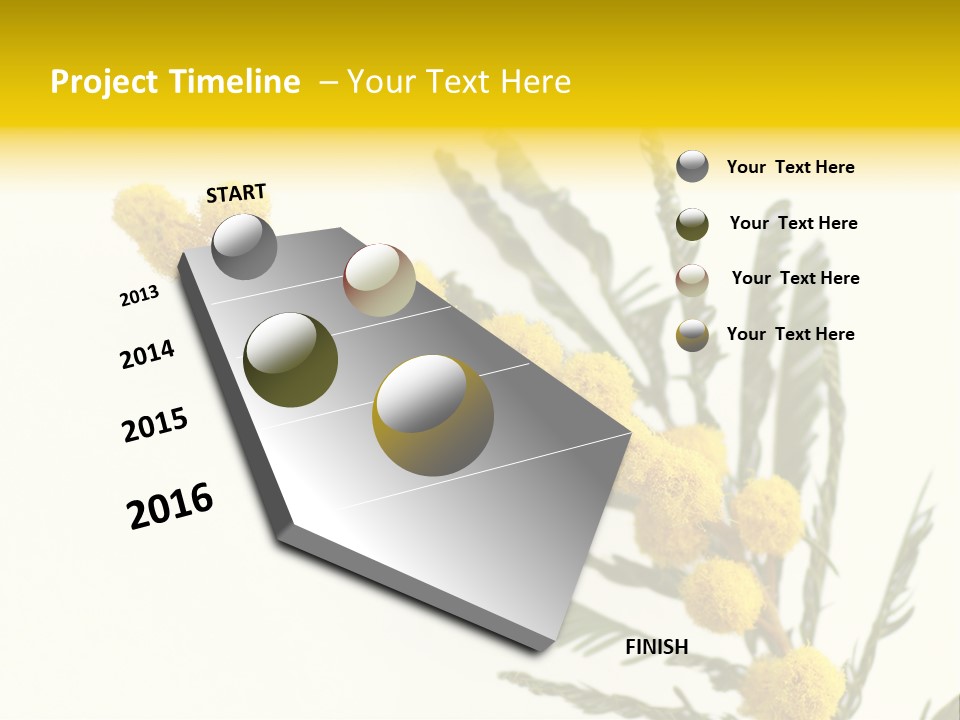 Project Timeline – Your Text Here

START

2013

2014

2015

2016

FINISH

Your Text Here

Your Text Here

Your Text Here

Your Text Here